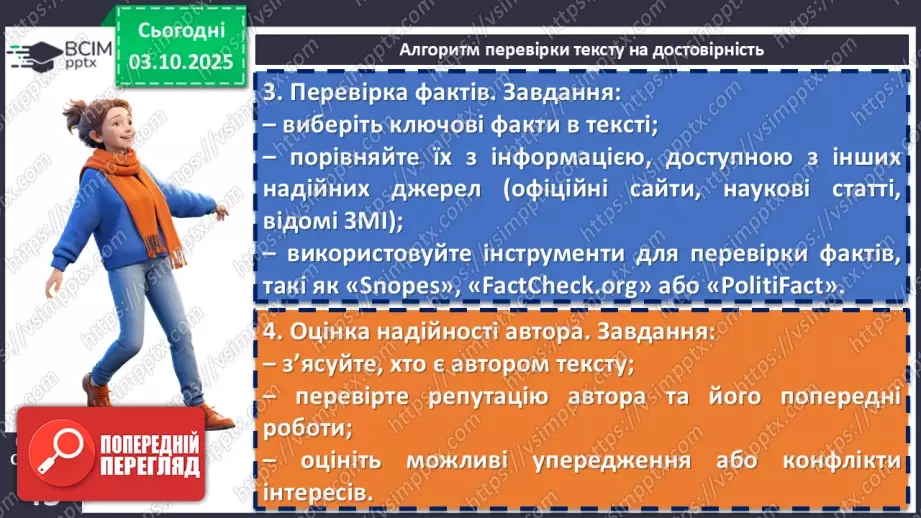 ВСІМ pptx

Сьогодні 03.10.2025

Алгоритм перевірки тексту на достовірність

3. Перевірка фактів. Завдання:
– виберіть ключові факти в тексті;
– порівняйте їх з інформацією, доступною з інших надійних джерел (офіційні сайти, наукові статті, відомі ЗМІ);
– використовуйте інструменти для перевірки фактів, такі як «Snopes», «FactCheck.org» або «PolitiFact».

4. Оцінка надійності автора. Завдання:
– з'ясуйте, хто є автором тексту;
– перевірте репутацію автора та його попередні роботи;
– оцініть можливі упередження або конфлікти інтересів.

ПОПЕРЕДНІЙ ПЕРЕГЛЯД

https://vsimpptx.com